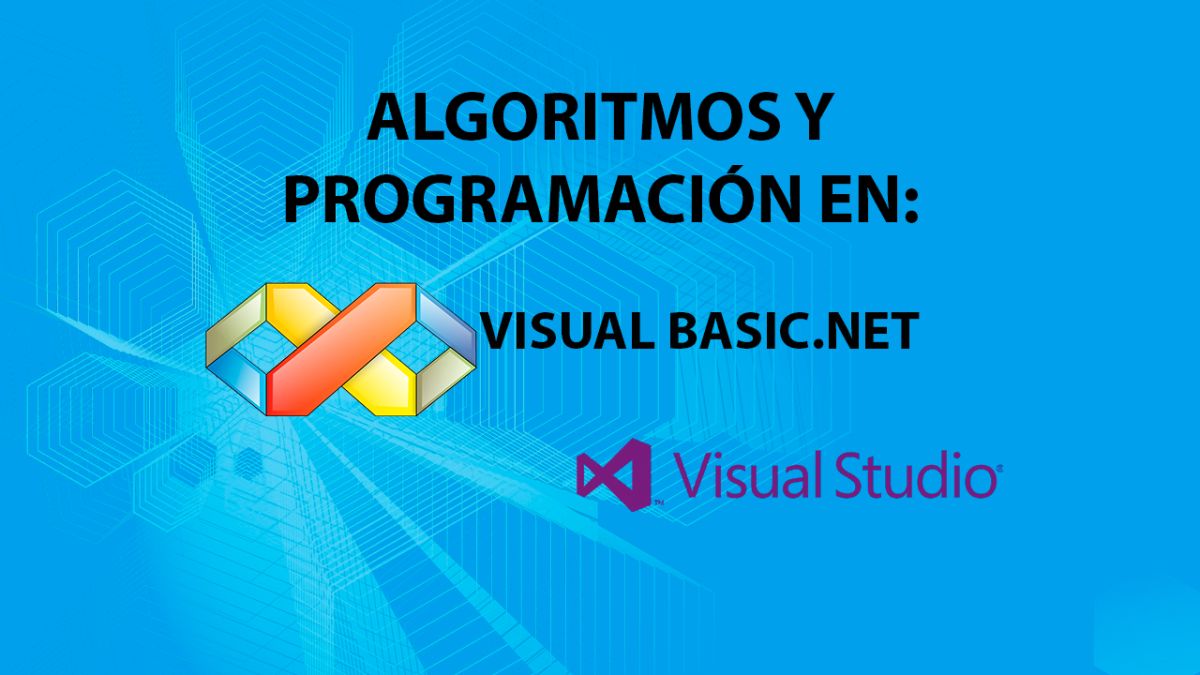 ALGORITMOS Y PROGRAMACIÓN EN:

VISUAL BASIC.NET

Visual Studio